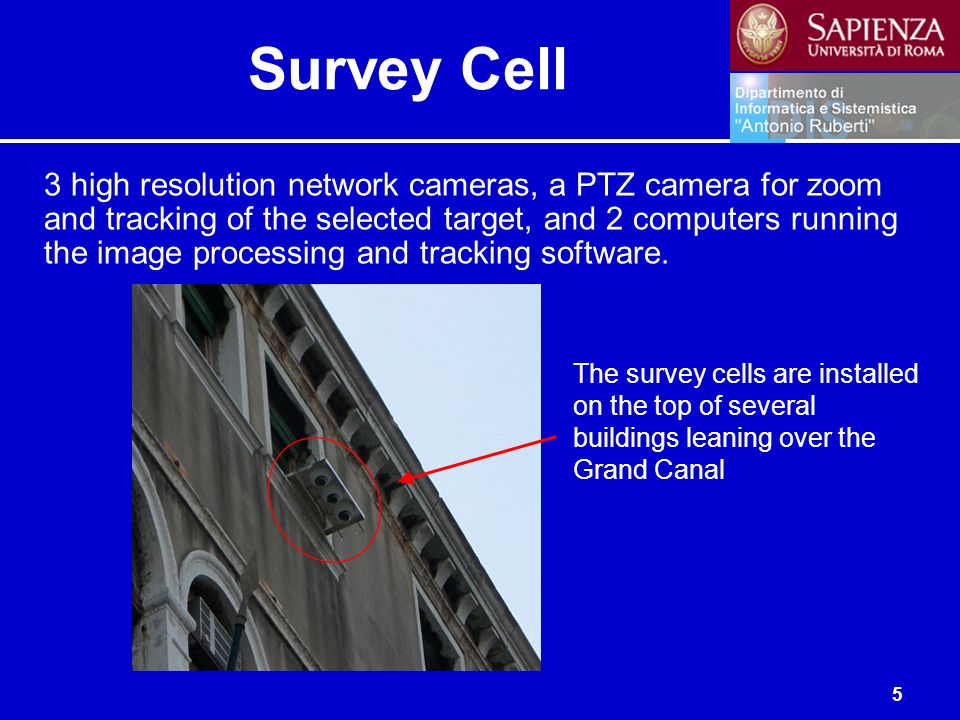 Survey Cell

SAPIENZA
UNIVERSITÀ DI ROMA

Dipartimento di
Informatica e Sistemistica
"Antonio Ruberti"

3 high resolution network cameras, a PTZ camera for zoom and tracking of the selected target, and 2 computers running the image processing and tracking software.

The survey cells are installed on the top of several buildings leaning over the Grand Canal

5